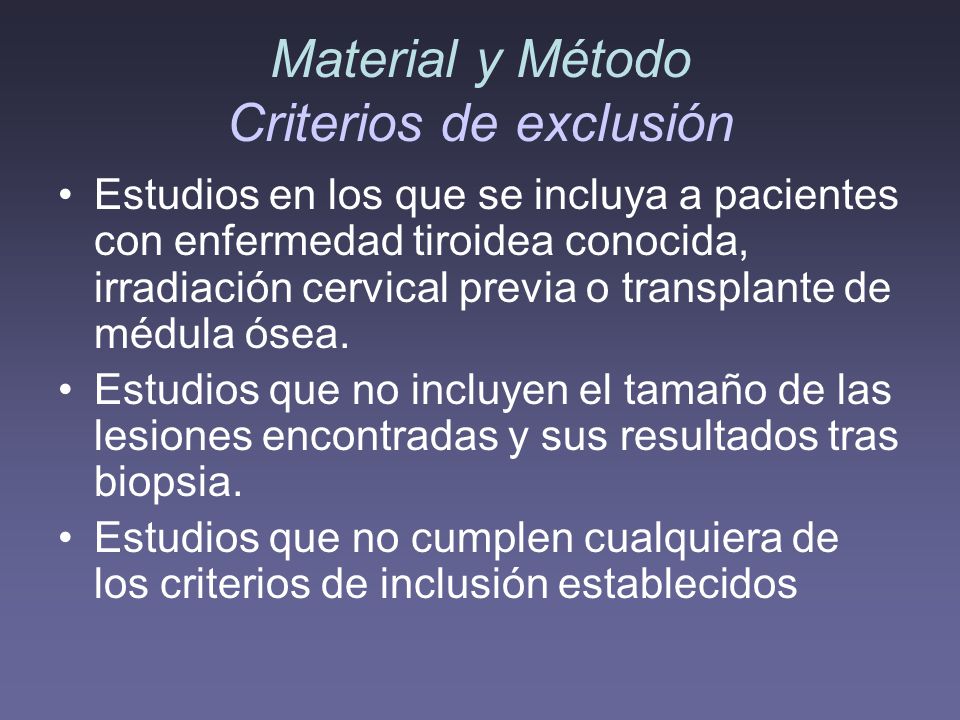 Material y Método
Criterios de exclusión

• Estudios en los que se incluya a pacientes con enfermedad tiroidea conocida, irradiación cervical previa o transplante de médula ósea.
• Estudios que no incluyen el tamaño de las lesiones encontradas y sus resultados tras biopsia.
• Estudios que no cumplen cualquiera de los criterios de inclusión establecidos